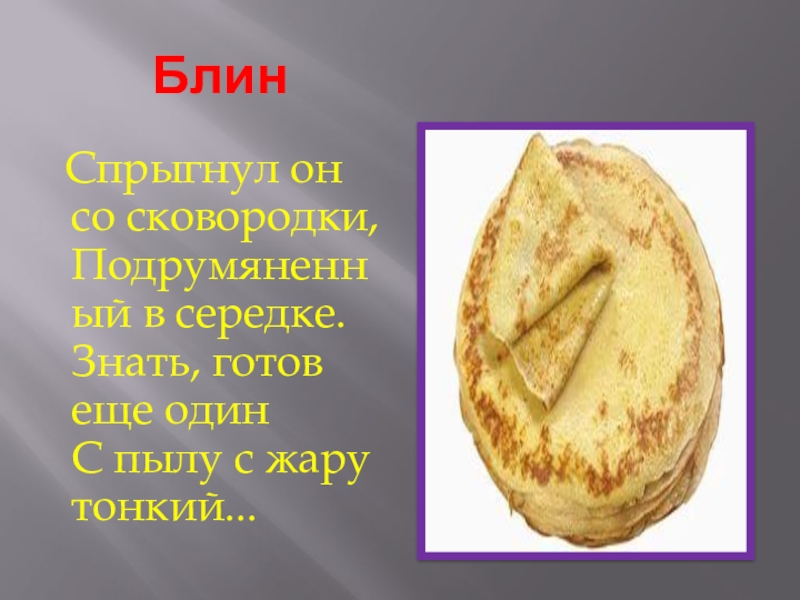 Блин

Спрыгнул он со сковородки, Подрумяненный в середке. Знать, готов еще один С пылу с жару тонкий...